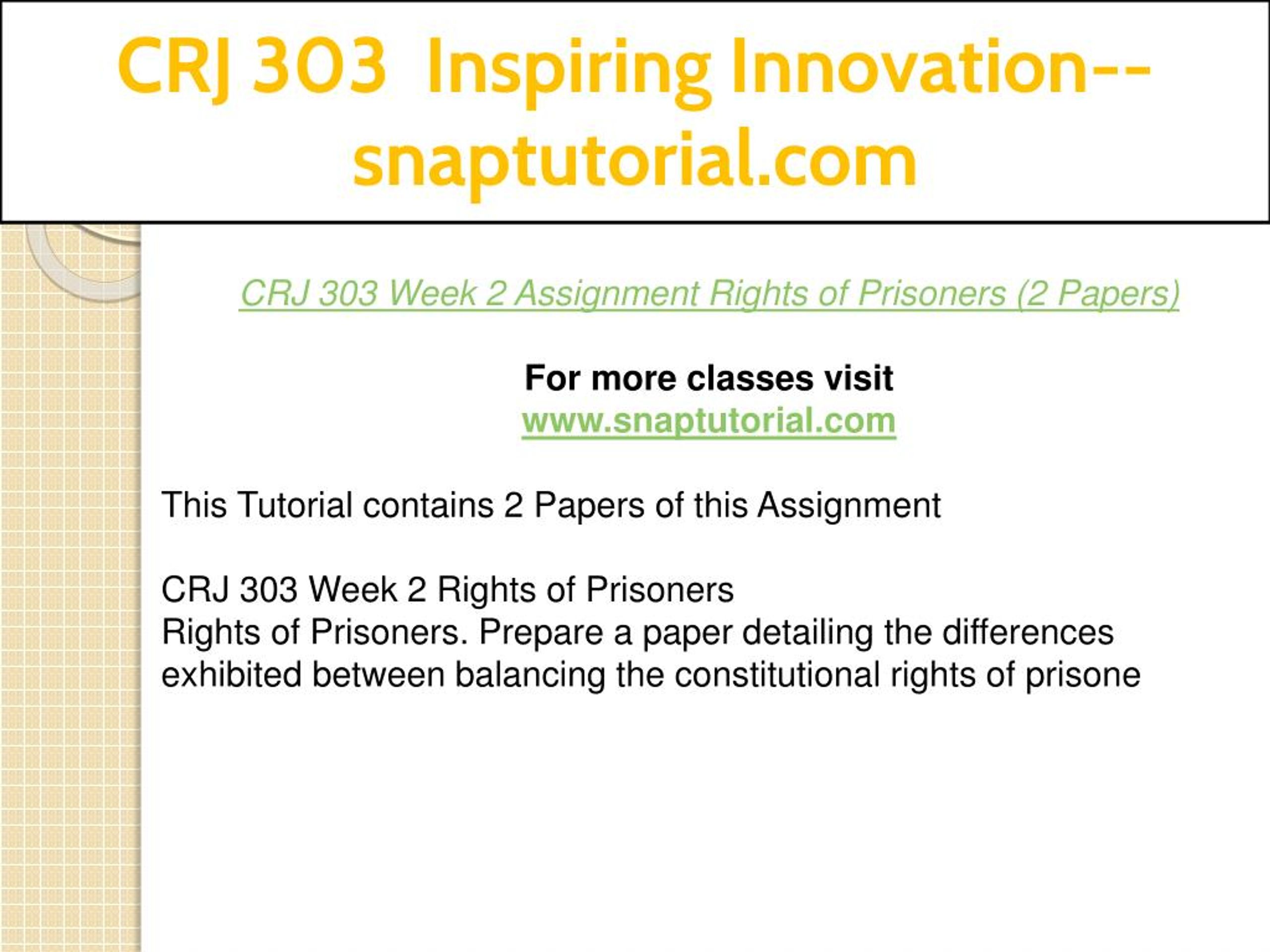 CRJ 303 Inspiring Innovation--snaptutorial.com

CRJ 303 Week 2 Assignment Rights of Prisoners (2 Papers)

For more classes visit
www.snaptutorial.com

This Tutorial contains 2 Papers of this Assignment

CRJ 303 Week 2 Rights of Prisoners
Rights of Prisoners. Prepare a paper detailing the differences exhibited between balancing the constitutional rights of prisone